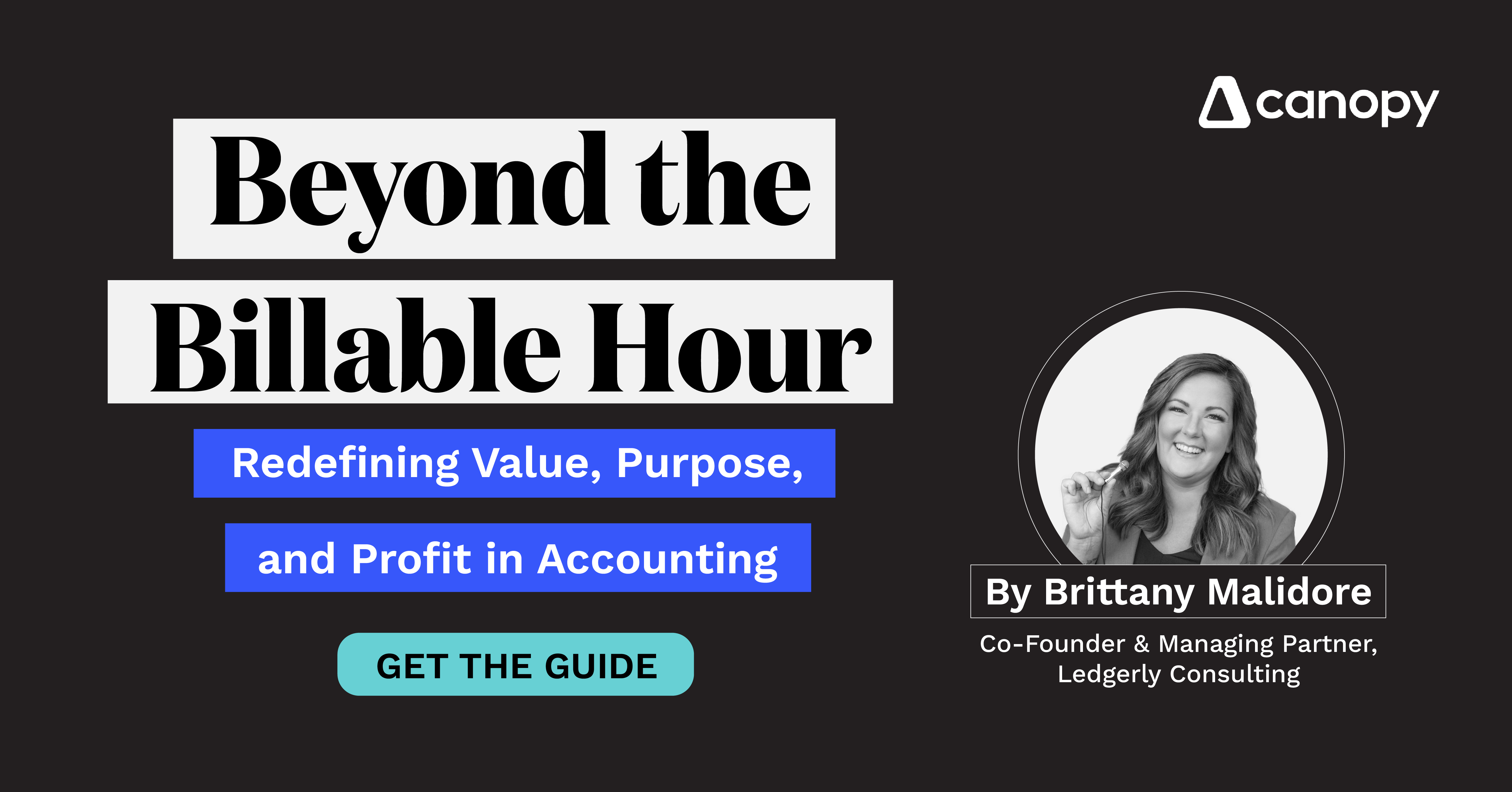 canopy

Beyond the Billable Hour

Redefining Value, Purpose, and Profit in Accounting

GET THE GUIDE

By Brittany Malidore

Co-Founder & Managing Partner, Ledgerly Consulting